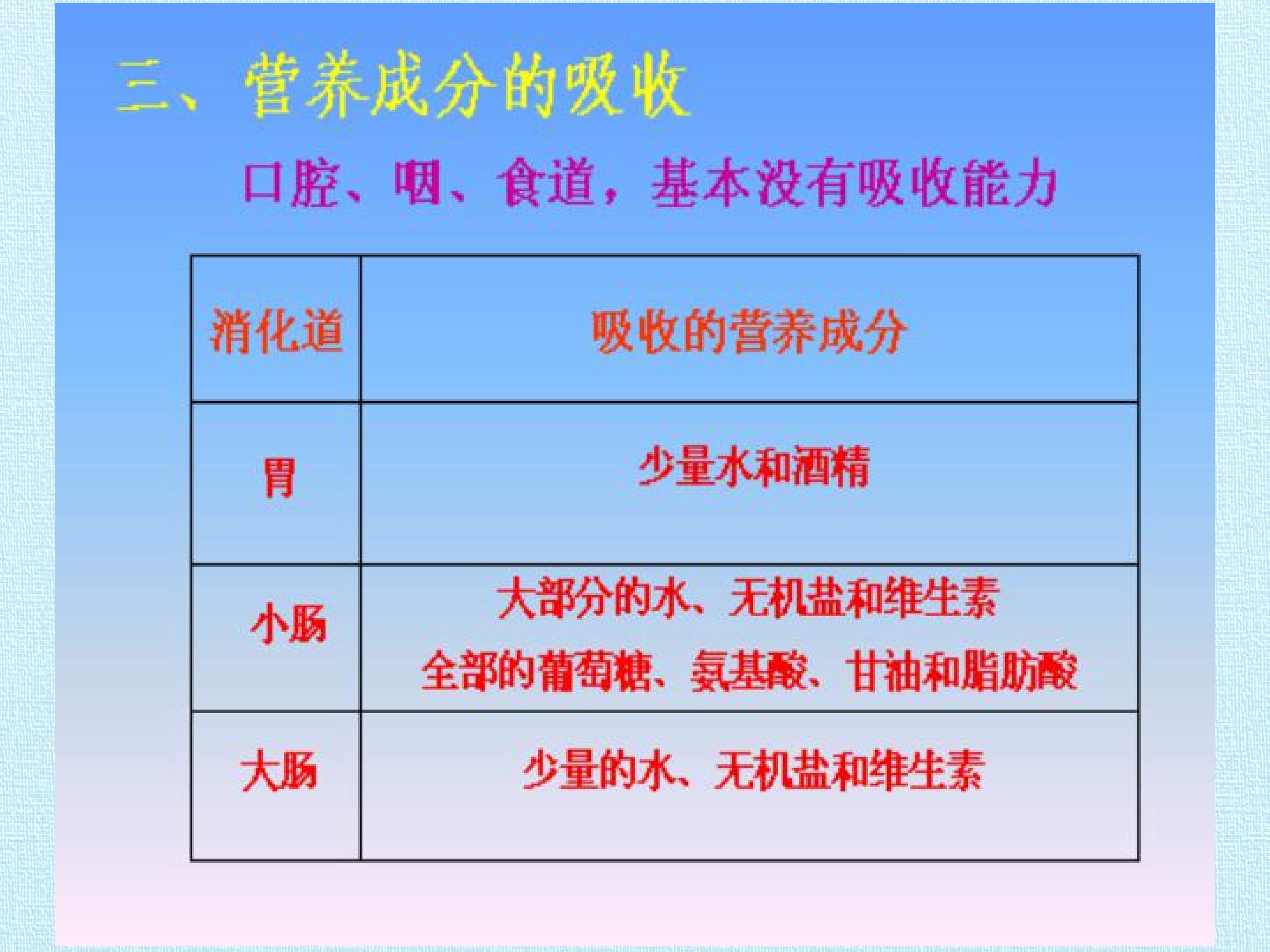 三、营养成分的吸收

口腔、咽、食道，基本没有吸收能力

| 消化道 | 吸收的营养成分 |
|---|---|
| 胃 | 少量水和酒精 |
| 小肠 | 大部分的水、无机盐和维生素 全部的葡萄糖、氨基酸、甘油和脂肪酸 |
| 大肠 | 少量的水、无机盐和维生素 |